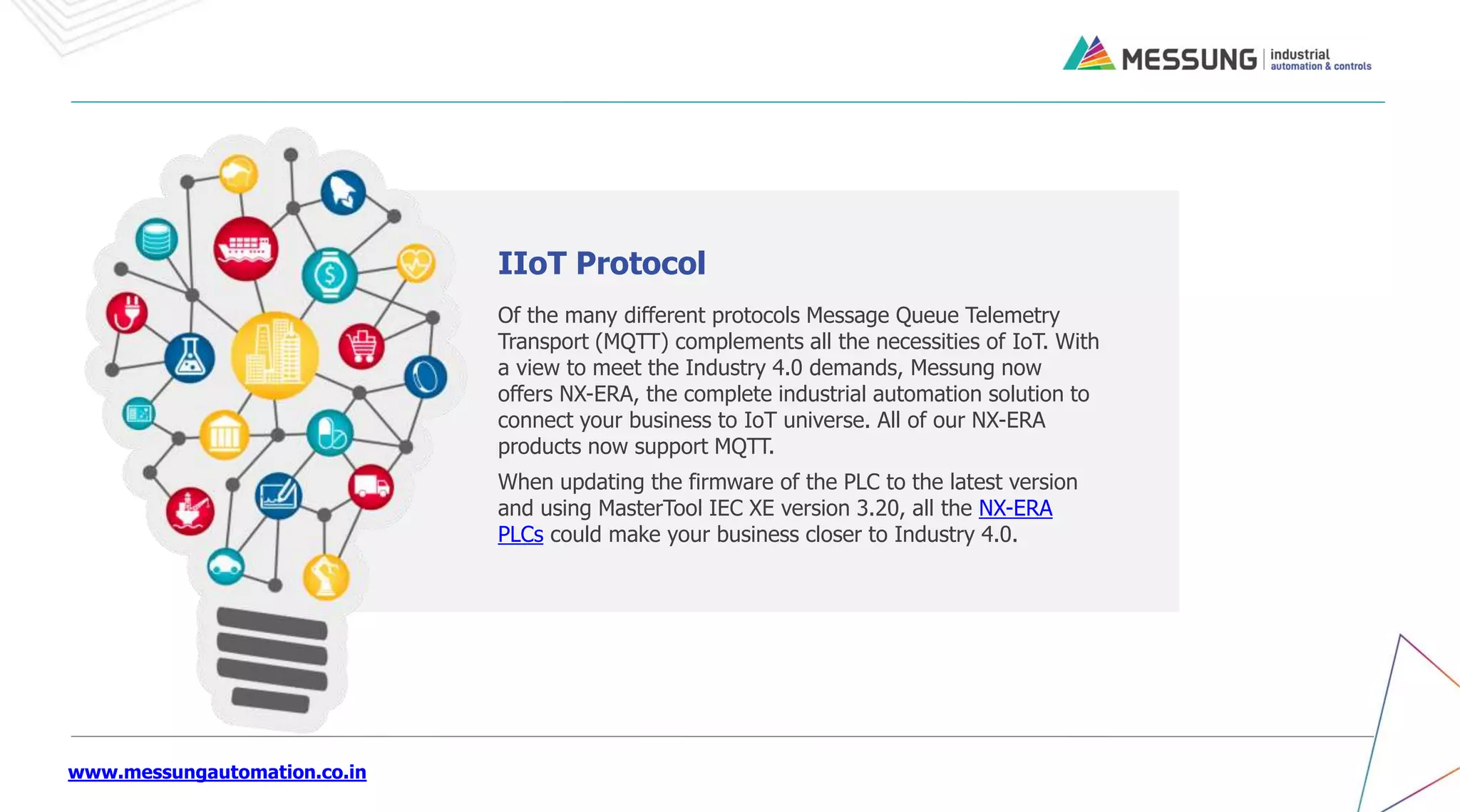 MESSUNG industrial automation & controls

IIoT Protocol

Of the many different protocols Message Queue Telemetry Transport (MQTT) complements all the necessities of IoT. With a view to meet the Industry 4.0 demands, Messung now offers NX-ERA, the complete industrial automation solution to connect your business to IoT universe. All of our NX-ERA products now support MQTT.

When updating the firmware of the PLC to the latest version and using MasterTool IEC XE version 3.20, all the NX-ERA PLCs could make your business closer to Industry 4.0.

www.messungautomation.co.in